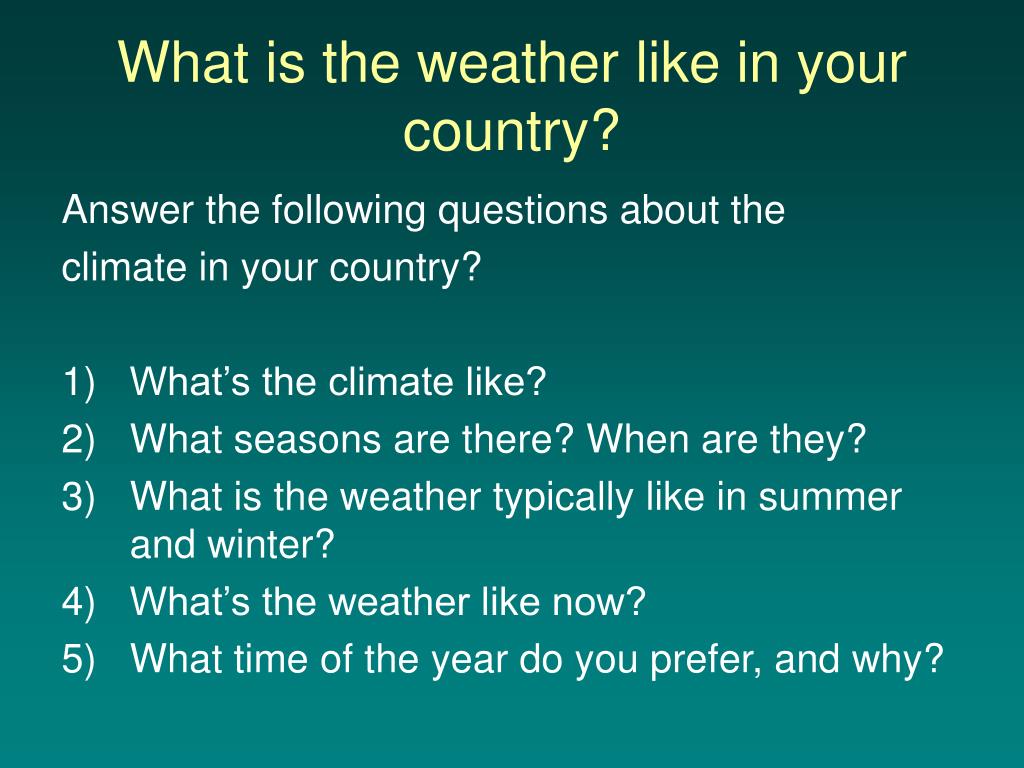 What is the weather like in your country?

Answer the following questions about the climate in your country?

1) What’s the climate like?
2) What seasons are there? When are they?
3) What is the weather typically like in summer and winter?
4) What’s the weather like now?
5) What time of the year do you prefer, and why?